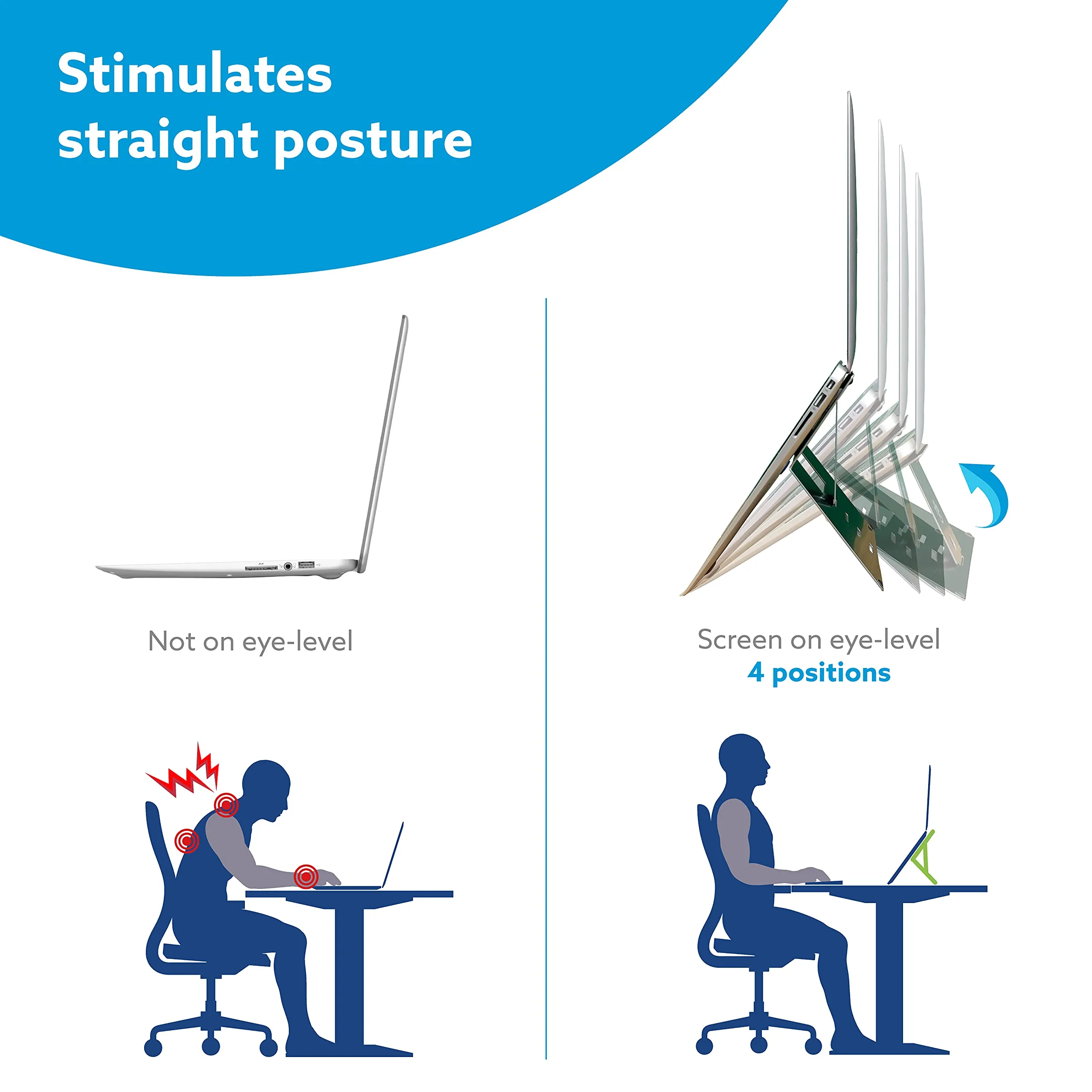 Stimulates straight posture

Not on eye-level

Screen on eye-level
4 positions